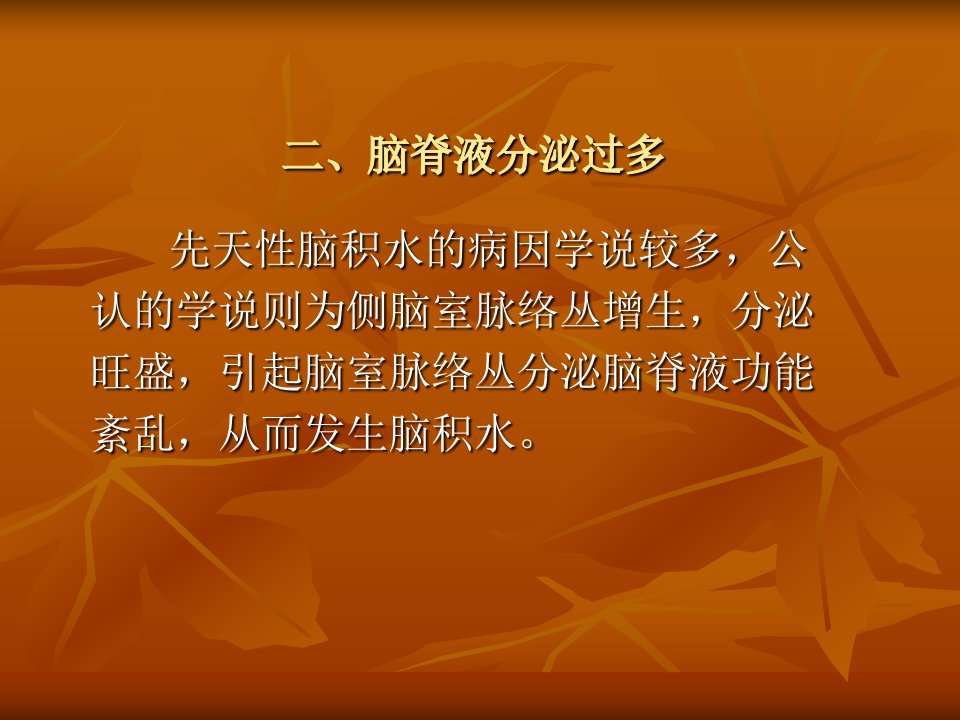 二、脑脊液分泌过多

先天性脑积水的病因学说较多，公认的学说则为侧脑室脉络丛增生，分泌旺盛，引起脑室脉络丛分泌脑脊液功能紊乱，从而发生脑积水。